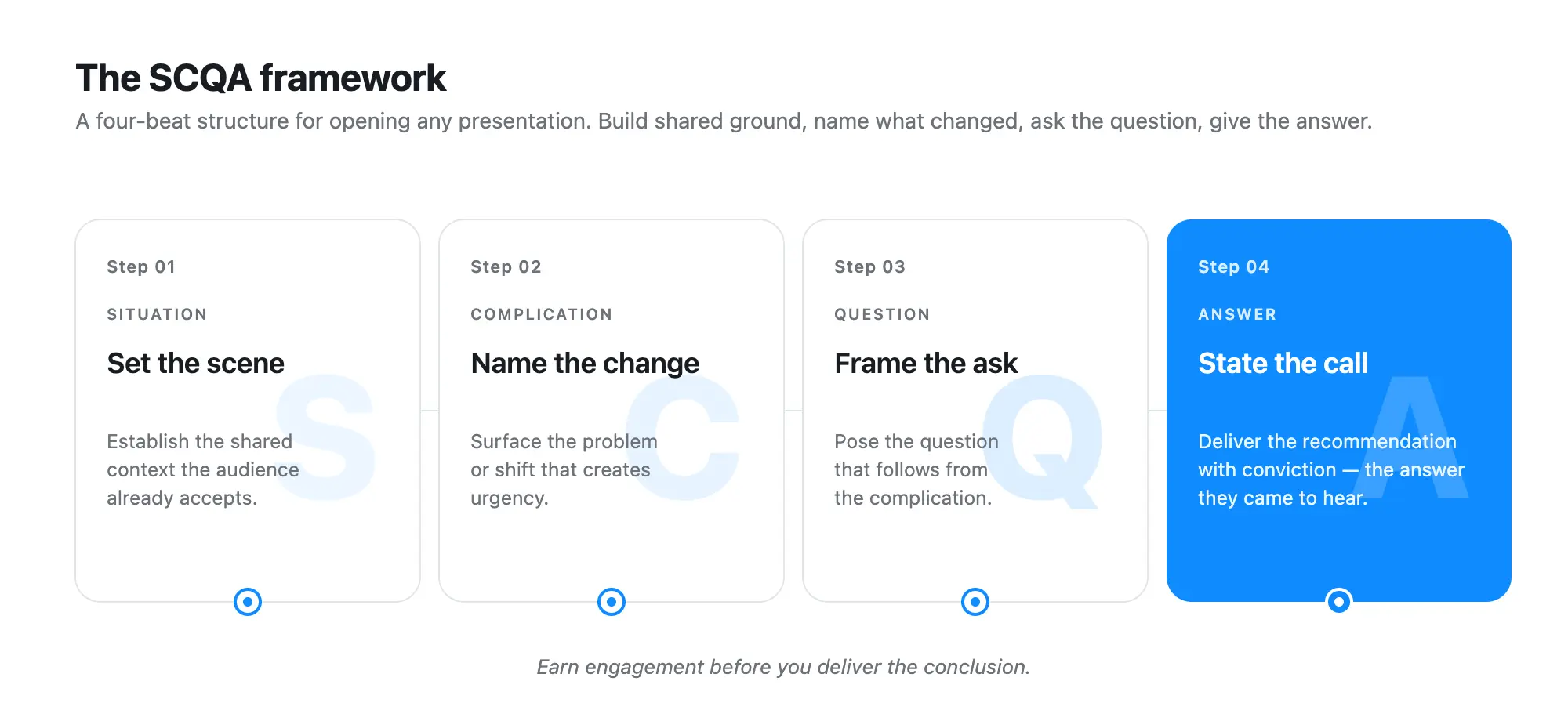 The SCQA framework

A four-beat structure for opening any presentation. Build shared ground, name what changed, ask the question, give the answer.

Step 01

SITUATION

Set the scene

S

Establish the shared context the audience already accepts.

Step 02

COMPLICATION

Name the change

C

Surface the problem or shift that creates urgency.

Step 03

QUESTION

Frame the ask

Q

Pose the question that follows from the complication.

Step 04

ANSWER

State the call

A

Deliver the recommendation with conviction — the answer they came to hear.

Earn engagement before you deliver the conclusion.